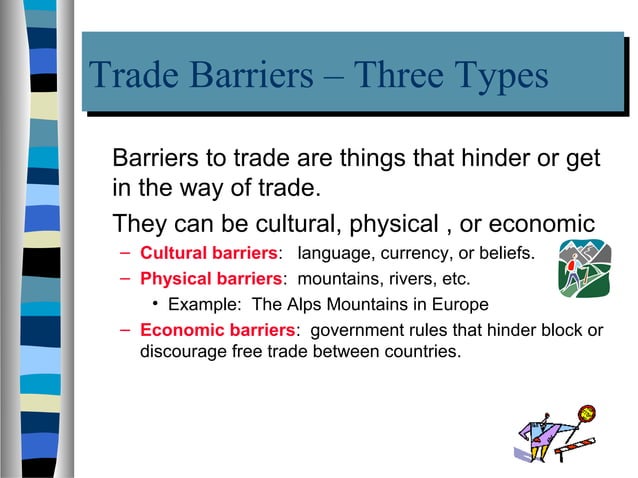 Trade Barriers – Three Types

Barriers to trade are things that hinder or get in the way of trade.

They can be cultural, physical , or economic

– Cultural barriers: language, currency, or beliefs.
– Physical barriers: mountains, rivers, etc.
• Example: The Alps Mountains in Europe
– Economic barriers: government rules that hinder block or discourage free trade between countries.